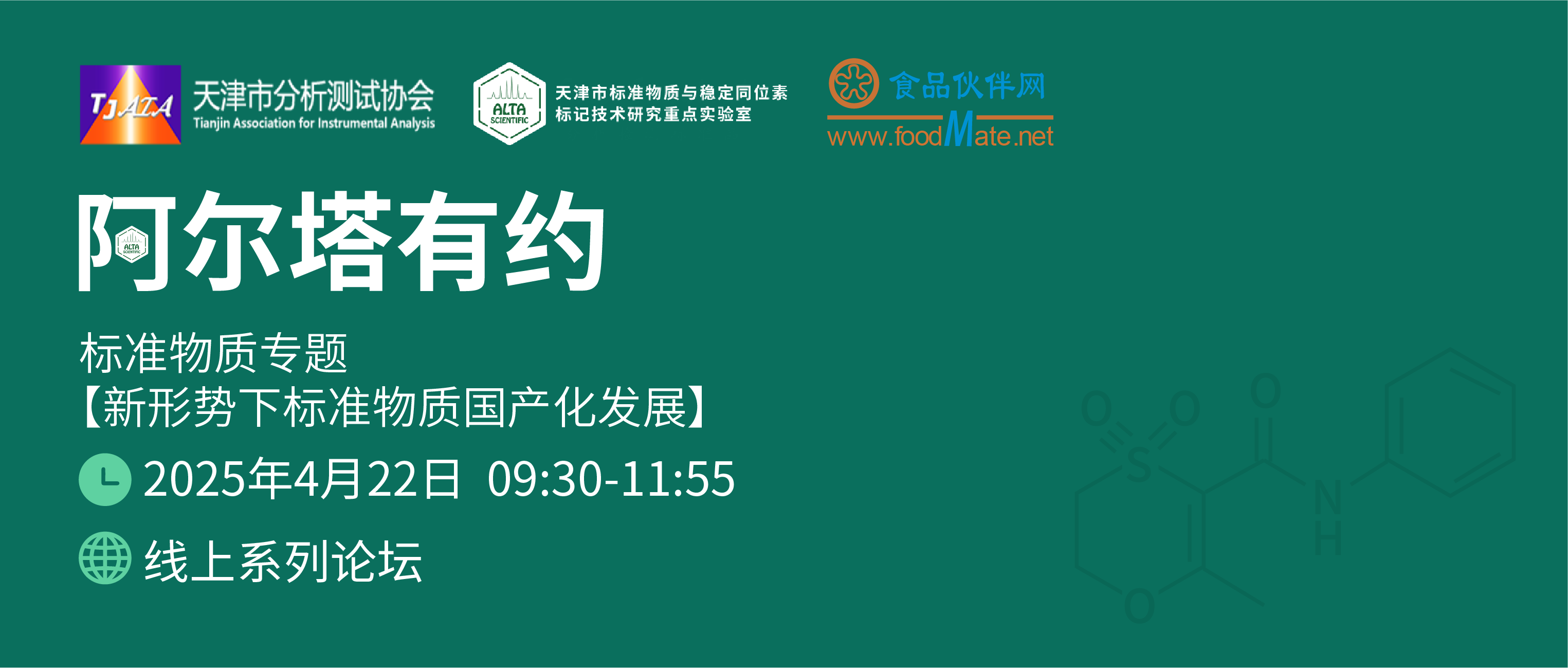 TJAIA 天津市分析测试协会
Tianjin Association for Instrumental Analysis

ALTA SCIENTIFIC 天津市标准物质与稳定同位素标记技术研究重点实验室

食品伙伴网
www.foodMate.net

阿尔塔有约

ALTA SCIENTIFIC

标准物质专题
【新形势下标准物质国产化发展】

2025年4月22日 09:30-11:55

线上系列论坛

O O O
S
N
H
O